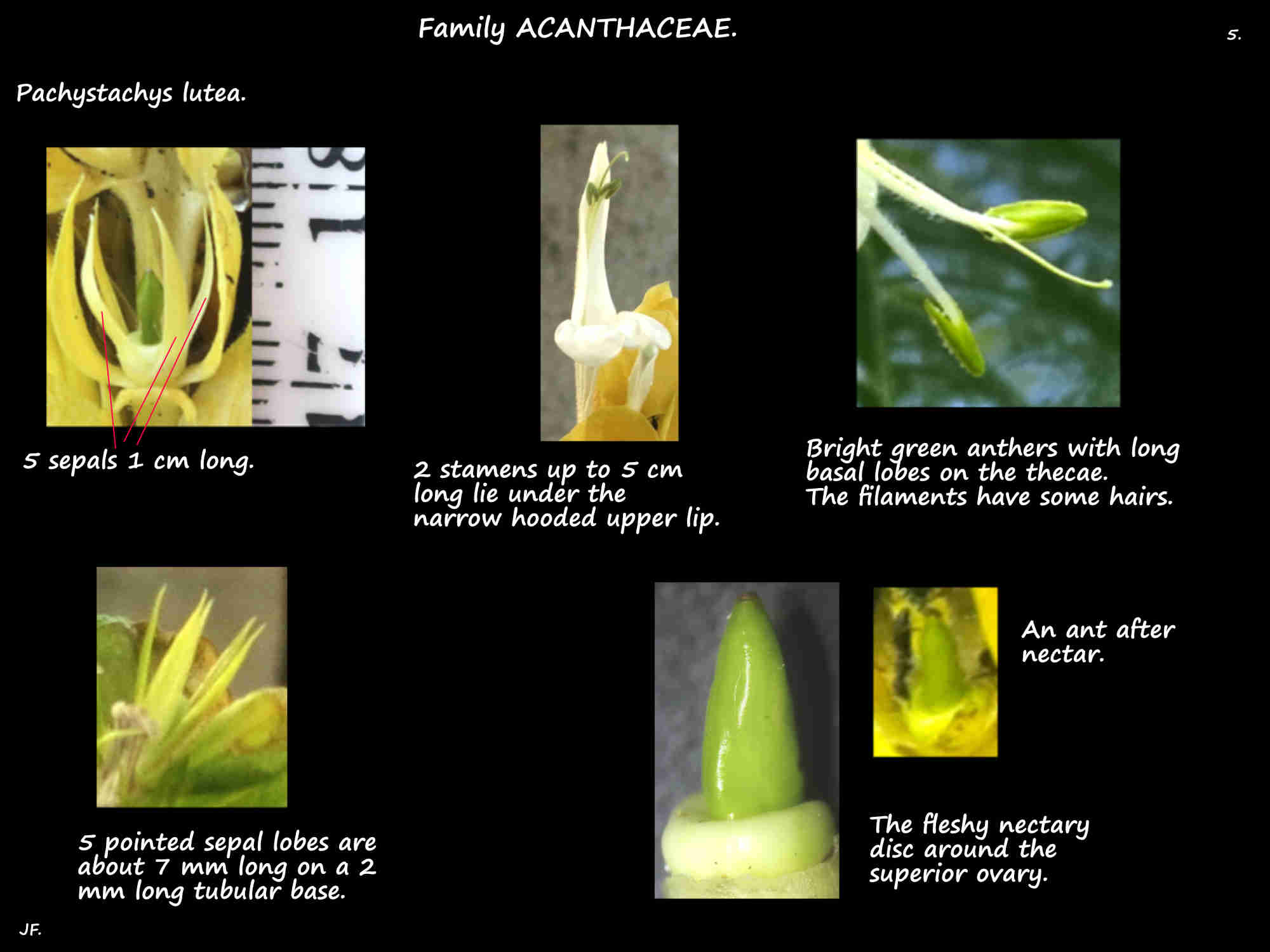 Family ACANTHACEAE.

5.

Pachystachys lutea.

5 sepals 1 cm long.

2 stamens up to 5 cm long lie under the narrow hooded upper lip.

Bright green anthers with long basal lobes on the thecae. The filaments have some hairs.

5 pointed sepal lobes are about 7 mm long on a 2 mm long tubular base.

An ant after nectar.

The fleshy nectary disc around the superior ovary.

JF.